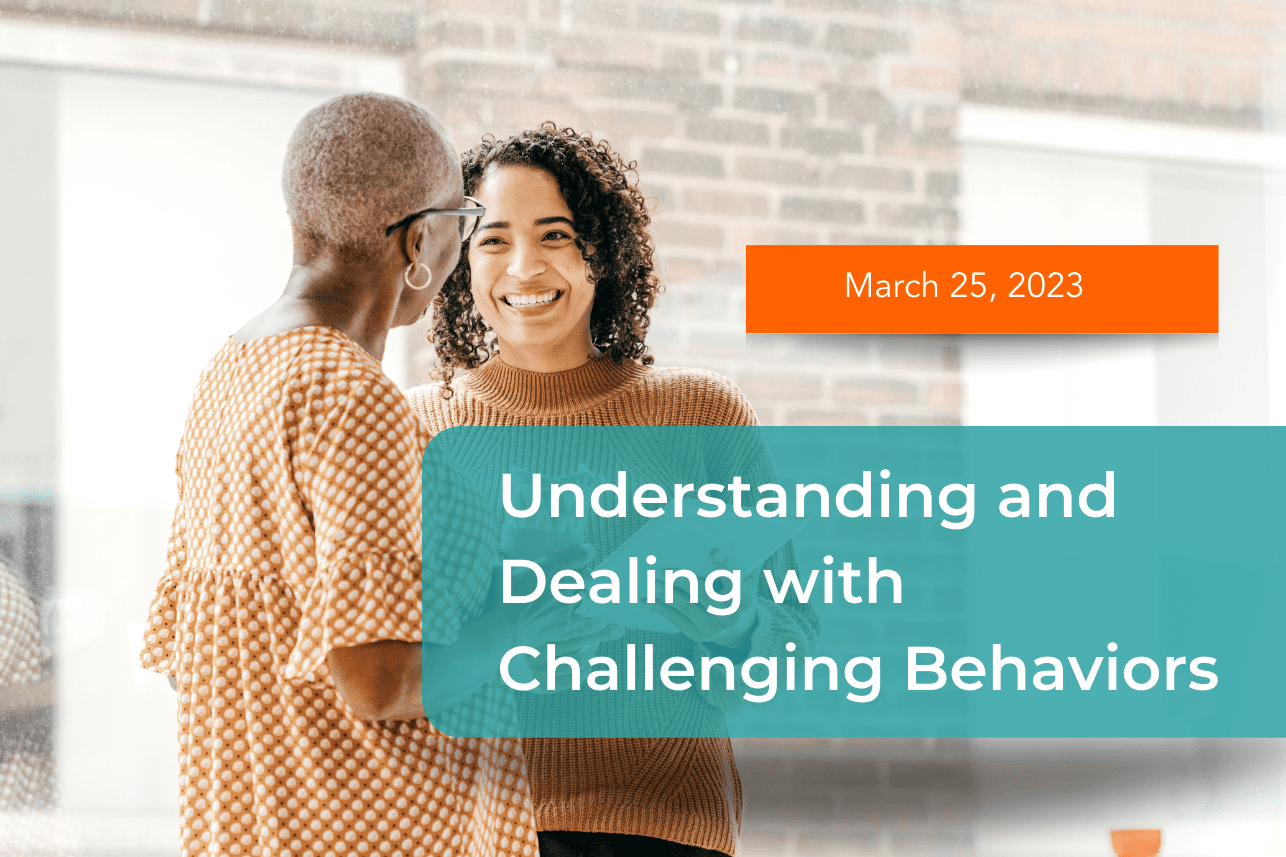 March 25, 2023

Understanding and Dealing with Challenging Behaviors